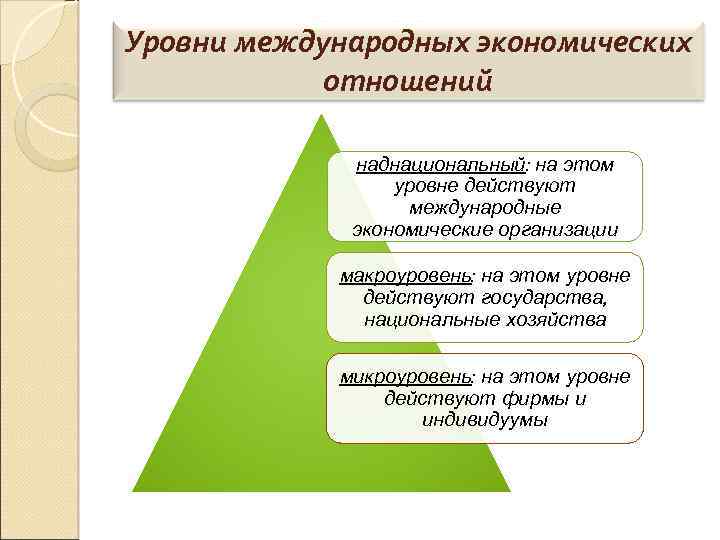 Уровни международных экономических отношений

наднациональный: на этом уровне действуют международные экономические организации

макроуровень: на этом уровне действуют государства, национальные хозяйства

микроуровень: на этом уровне действуют фирмы и индивидуумы